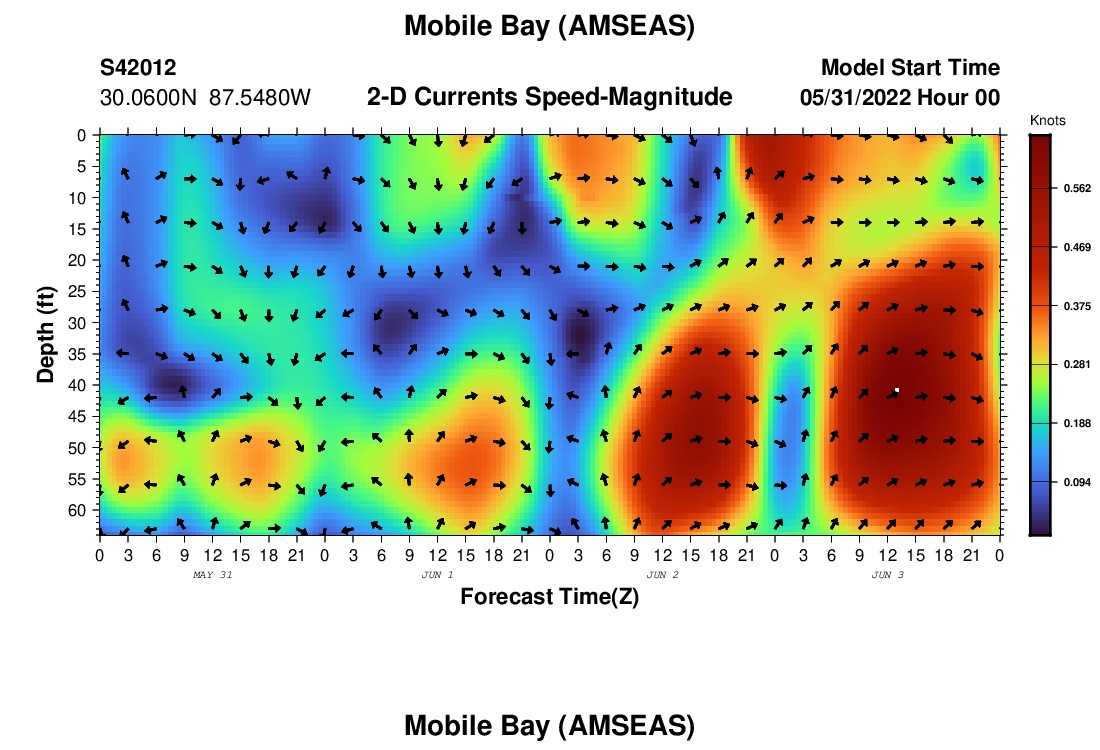 Mobile Bay (AMSEAS)

S42012
30.0600N 87.5480W

2-D Currents Speed-Magnitude

Model Start Time
05/31/2022 Hour 00

Knots
0.562
0.469
0.375
0.281
0.188
0.094

Depth (ft)
0
5
10
15
20
25
30
35
40
45
50
55
60

0 3 6 9 12 15 18 21 0 3 6 9 12 15 18 21 0 3 6 9 12 15 18 21 0 3 6 9 12 15 18 21 0

MAY 31
JUN 1
JUN 2
JUN 3

Forecast Time(Z)

Mobile Bay (AMSEAS)